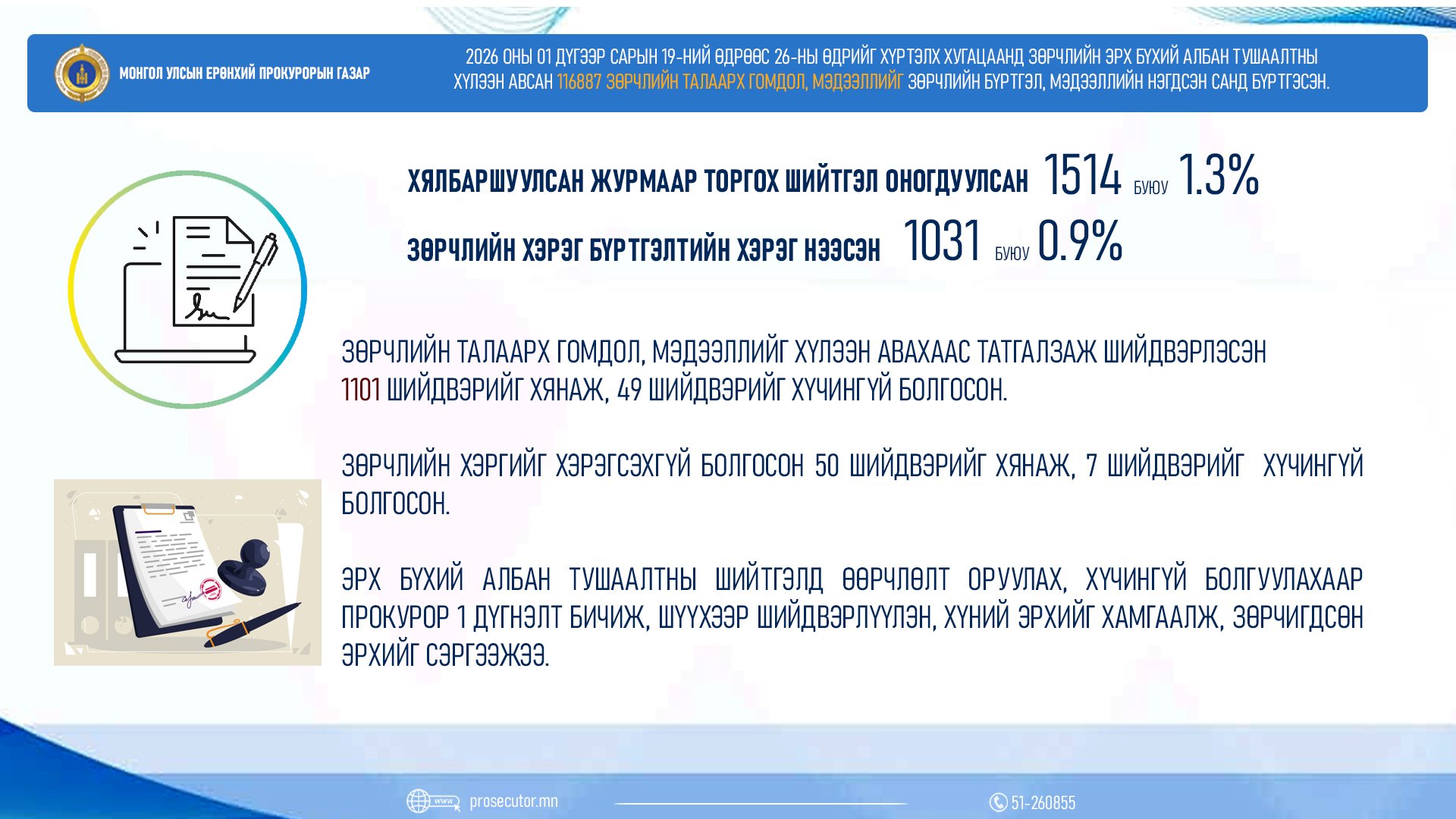 МОНГОЛ УЛСЫН ЕРӨНХИЙ ПРОКУРОРЫН ГАЗАР

2026 ОНЫ 01 ДҮГЭЭР САРЫН 19-НИЙ ӨДРӨӨС 26-НЫ ӨДРИЙГ ХҮРТЭЛХ ХУГАЦААНД ЗӨРЧЛИЙН ЭРХ БҮХИЙ АЛБАН ТУШААЛТНЫ ХҮЛЭЭН АВСАН 116887 ЗӨРЧЛИЙН ТАЛААРХ ГОМДОЛ, МЭДЭЭЛЛИЙГ ЗӨРЧЛИЙН БҮРТГЭЛ, МЭДЭЭЛЛИЙН НЭГДСЭН САНД БҮРТГЭСЭН.

ХЯЛБАРШУУЛСАН ЖУРМААР ТОРГОХ ШИЙТГЭЛ ОНОГДУУЛСАН 1514 БУЮУ 1.3%

ЗӨРЧЛИЙН ХЭРЭГ БҮРТГЭЛТИЙН ХЭРЭГ НЭЭСЭН 1031 БУЮУ 0.9%

ЗӨРЧЛИЙН ТАЛААРХ ГОМДОЛ, МЭДЭЭЛЛИЙГ ХҮЛЭЭН АВАХААС ТАТГАЛЗАЖ ШИЙДВЭРЛЭСЭН 1101 ШИЙДВЭРИЙГ ХЯНАЖ, 49 ШИЙДВЭРИЙГ ХҮЧИНГҮЙ БОЛГОСОН.

ЗӨРЧЛИЙН ХЭРГИЙГ ХЭРЭГСЭХГҮЙ БОЛГОСОН 50 ШИЙДВЭРИЙГ ХЯНАЖ, 7 ШИЙДВЭРИЙГ ХҮЧИНГҮЙ БОЛГОСОН.

ЭРХ БҮХИЙ АЛБАН ТУШААЛТНЫ ШИЙТГЭЛД ӨӨРЧЛӨЛТ ОРУУЛАХ, ХҮЧИНГҮЙ БОЛГУУЛАХААР ПРОКУРОР 1 ДҮГНЭЛТ БИЧИЖ, ШҮҮХЭЭР ШИЙДВЭРЛҮҮЛЭН, ХҮНИЙ ЭРХИЙГ ХАМГААЛЖ, ЗӨРЧИГДСӨН ЭРХИЙГ СЭРГЭЭЖЭЭ.

www prosecutor.mn

51-260855